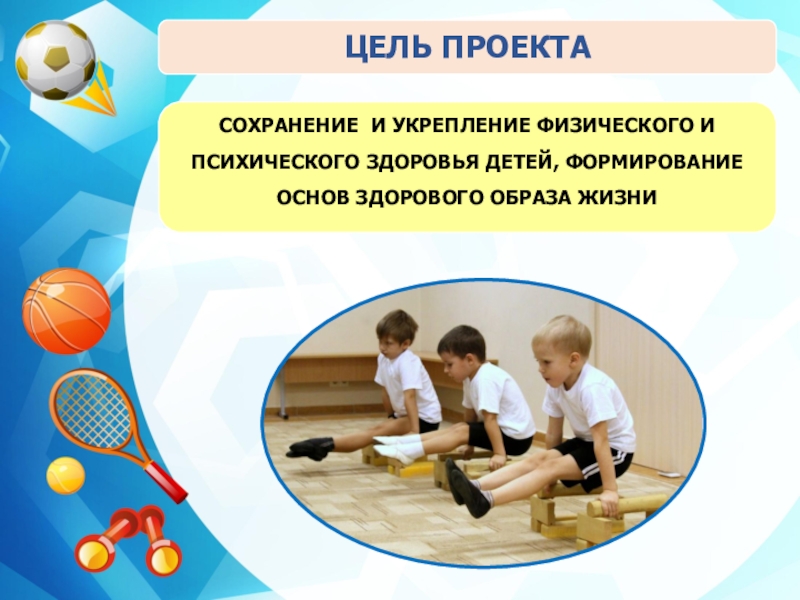 ЦЕЛЬ ПРОЕКТА

СОХРАНЕНИЕ  И УКРЕПЛЕНИЕ ФИЗИЧЕСКОГО И ПСИХИЧЕСКОГО ЗДОРОВЬЯ ДЕТЕЙ, ФОРМИРОВАНИЕ ОСНОВ ЗДОРОВОГО ОБРАЗА ЖИЗНИ